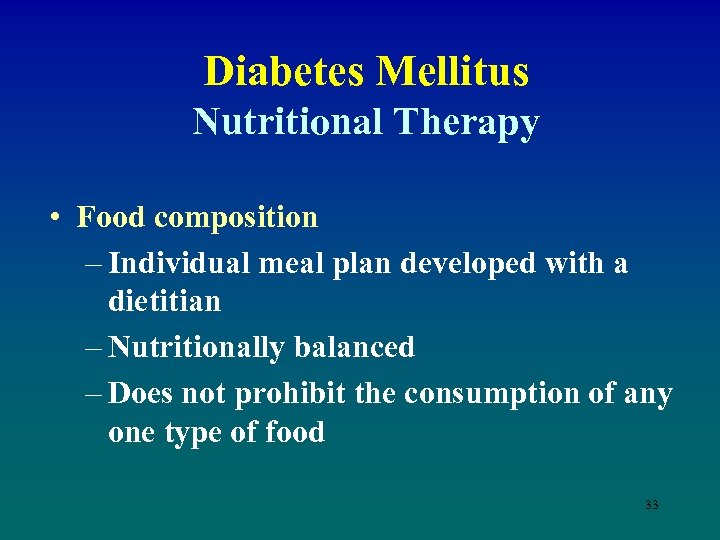 Diabetes Mellitus
Nutritional Therapy

• Food composition
– Individual meal plan developed with a dietitian
– Nutritionally balanced
– Does not prohibit the consumption of any one type of food

33